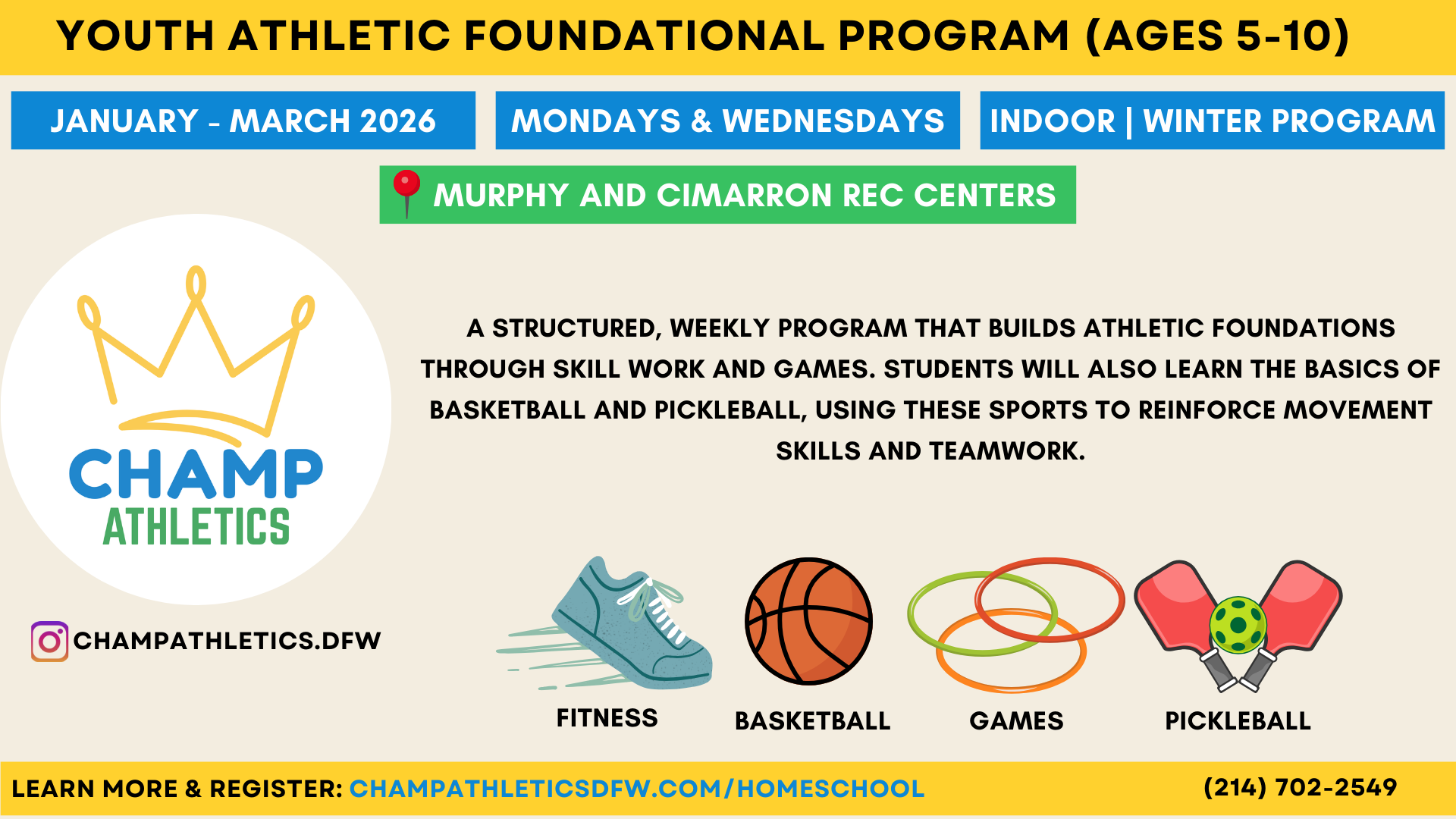 YOUTH ATHLETIC FOUNDATIONAL PROGRAM (AGES 5-10)

JANUARY - MARCH 2026

MONDAYS & WEDNESDAYS

INDOOR | WINTER PROGRAM

MURPHY AND CIMARRON REC CENTERS

CHAMP ATHLETICS

A STRUCTURED, WEEKLY PROGRAM THAT BUILDS ATHLETIC FOUNDATIONS THROUGH SKILL WORK AND GAMES. STUDENTS WILL ALSO LEARN THE BASICS OF BASKETBALL AND PICKLEBALL, USING THESE SPORTS TO REINFORCE MOVEMENT SKILLS AND TEAMWORK.

CHAMPATHLETICS.DFW

FITNESS

BASKETBALL

GAMES

PICKLEBALL

LEARN MORE & REGISTER: CHAMPATHLETICSDFW.COM/HOMESCHOOL

(214) 702-2549